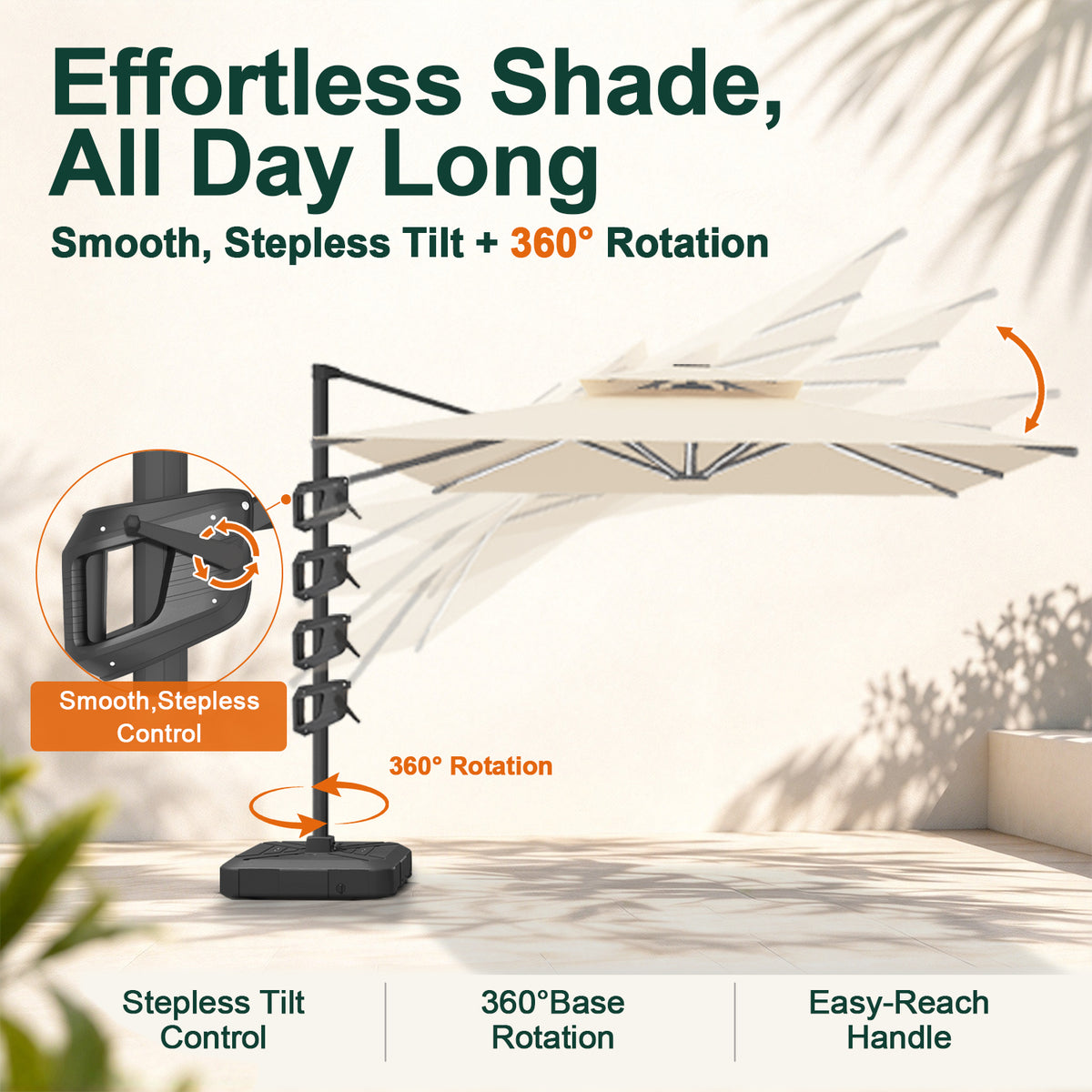 Effortless Shade, All Day Long

Smooth, Stepless Tilt + 360° Rotation

Smooth,Stepless Control

360° Rotation

Stepless Tilt Control

360°Base Rotation

Easy-Reach Handle